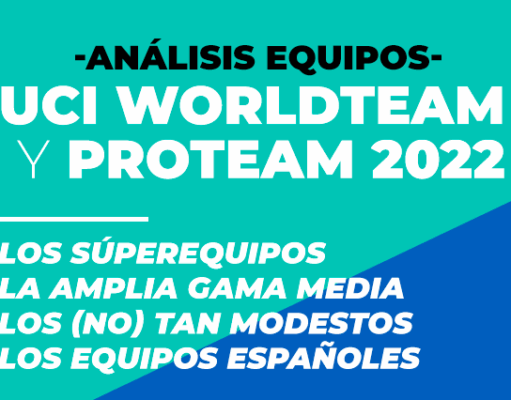 -ANÁLISIS EQUIPOS-
UCI WORLDTEAM
Y PROTEAM 2022

LOS SÚPEREQUIPOS
LA AMPLIA GAMA MEDIA
LOS (NO) TAN MODESTOS
LOS EQUIPOS ESPAÑOLES